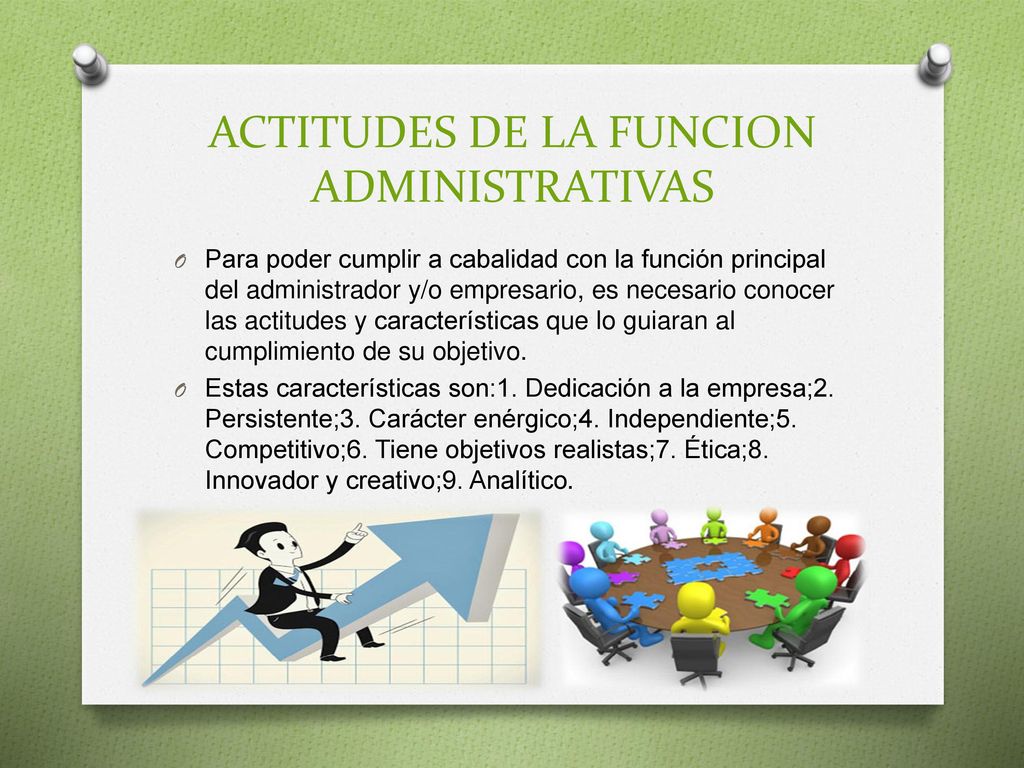 ACTITUDES DE LA FUNCION ADMINISTRATIVAS

O Para poder cumplir a cabalidad con la función principal del administrador y/o empresario, es necesario conocer las actitudes y características que lo guiaran al cumplimiento de su objetivo.

O Estas características son:1. Dedicación a la empresa;2. Persistente;3. Carácter enérgico;4. Independiente;5. Competitivo;6. Tiene objetivos realistas;7. Ética;8. Innovador y creativo;9. Analítico.